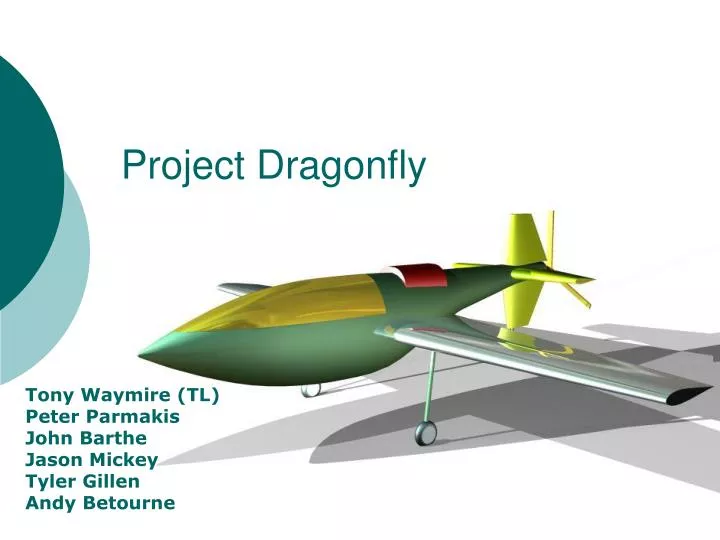 Project Dragonfly

Tony Waymire (TL)
Peter Parmakis
John Barthe
Jason Mickey
Tyler Gillen
Andy Betourne